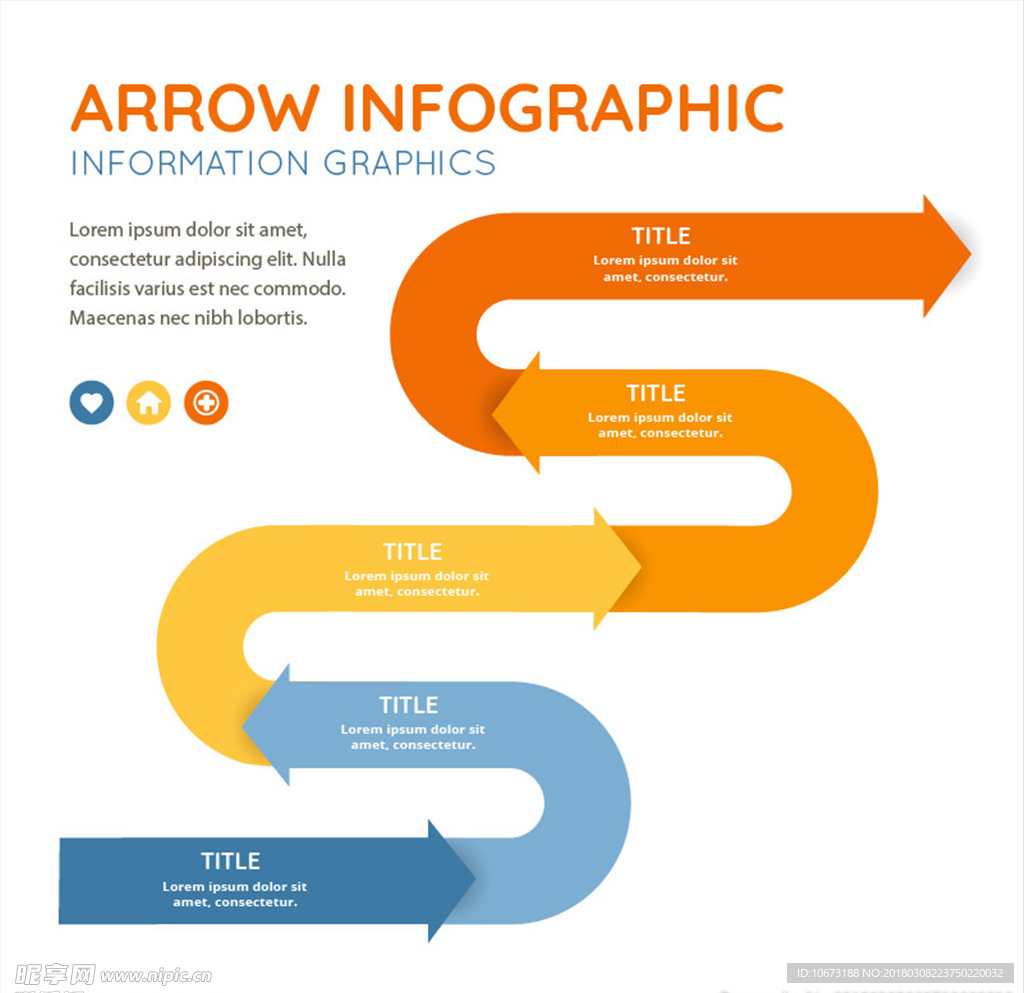 ARROW INFOGRAPHIC
INFORMATION GRAPHICS

Lorem ipsum dolor sit amet, consectetur adipiscing elit. Nulla facilisis varius est nec commodo. Maecenas nec nibh lobortis.

TITLE
Lorem ipsum dolor sit amet, consectetur.

TITLE
Lorem ipsum dolor sit amet, consectetur.

TITLE
Lorem ipsum dolor sit amet, consectetur.

TITLE
Lorem ipsum dolor sit amet, consectetur.

TITLE
Lorem ipsum dolor sit amet, consectetur.

昵享网 www.nipic.cn

ID:10673188 NO:20180308223750220032